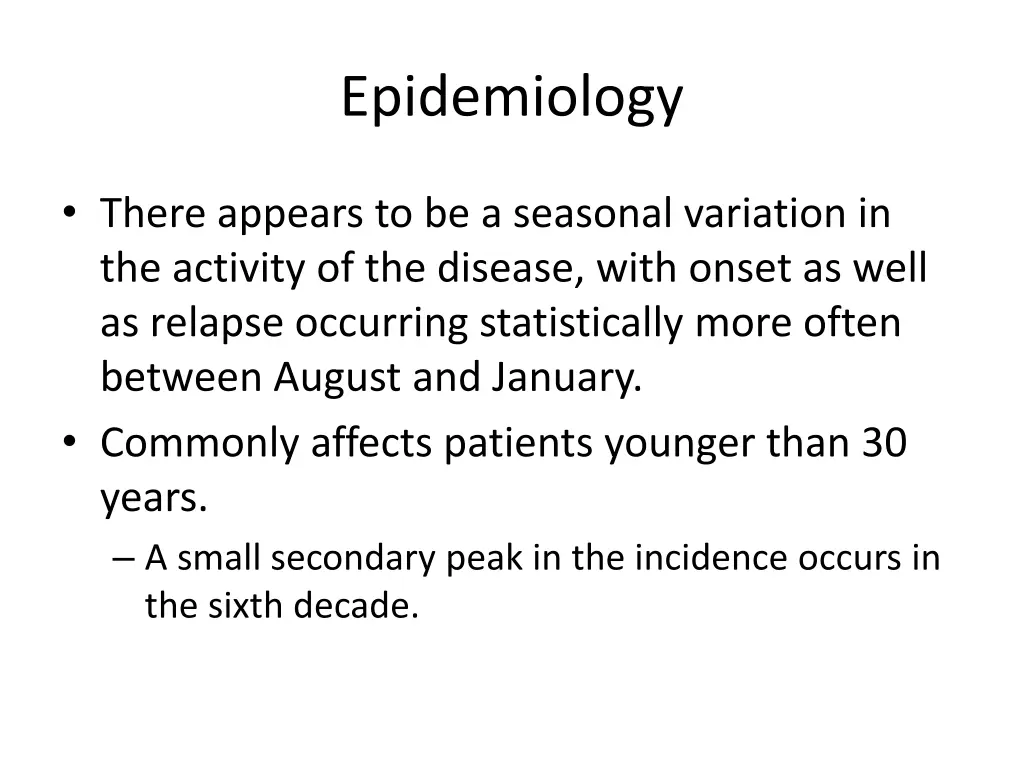 Epidemiology

• There appears to be a seasonal variation in the activity of the disease, with onset as well as relapse occurring statistically more often between August and January.
• Commonly affects patients younger than 30 years.
– A small secondary peak in the incidence occurs in the sixth decade.